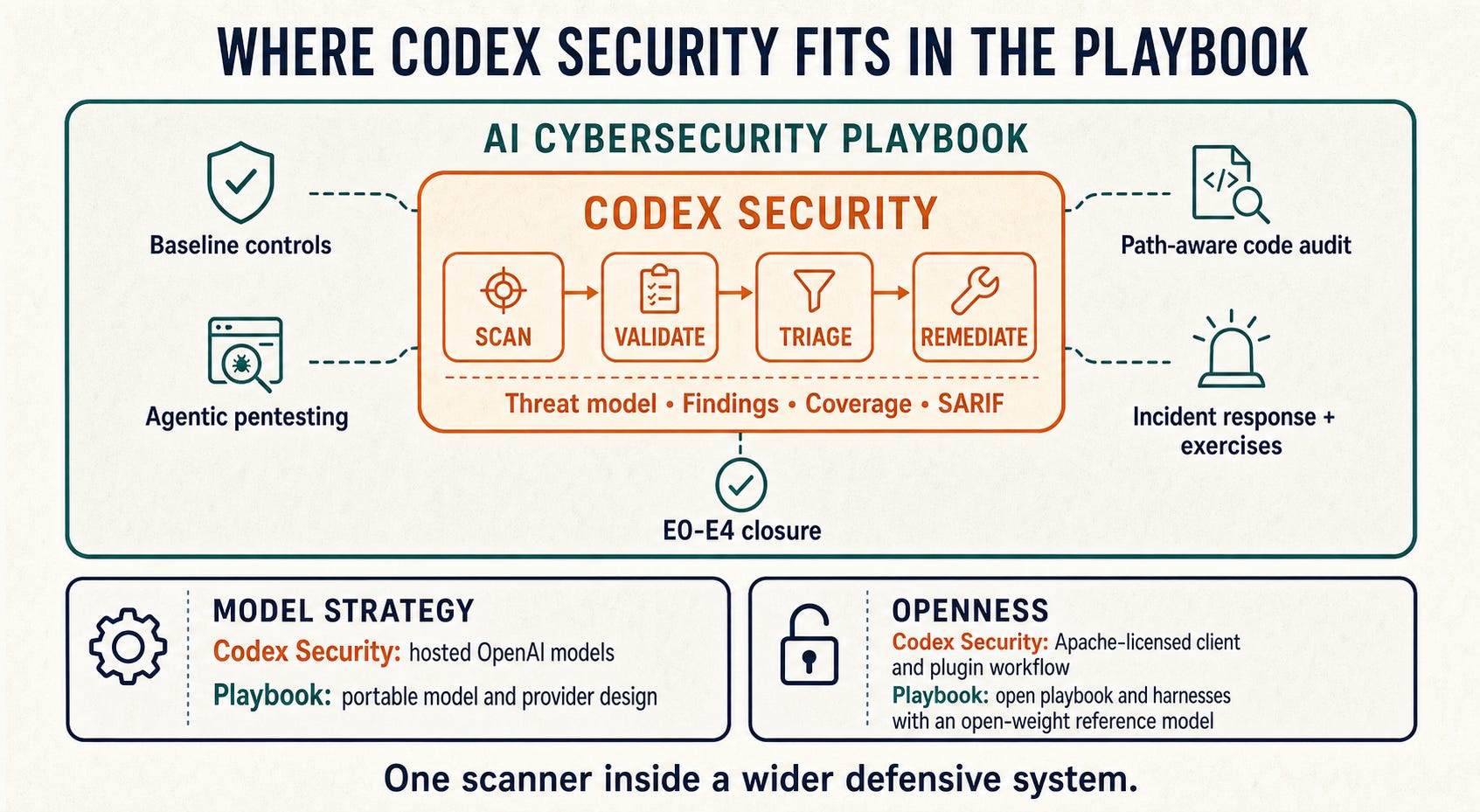 WHERE CODEX SECURITY FITS IN THE PLAYBOOK

AI CYBERSECURITY PLAYBOOK

Baseline controls

Agentic pentesting

CODEX SECURITY

SCAN

VALIDATE

TRIAGE

REMEDIATE

Threat model • Findings • Coverage • SARIF

Path-aware code audit

Incident response + exercises

E0-E4 closure

MODEL STRATEGY

Codex Security: hosted OpenAI models

Playbook: portable model and provider design

OPENNESS

Codex Security: Apache-licensed client and plugin workflow

Playbook: open playbook and harnesses with an open-weight reference model

One scanner inside a wider defensive system.